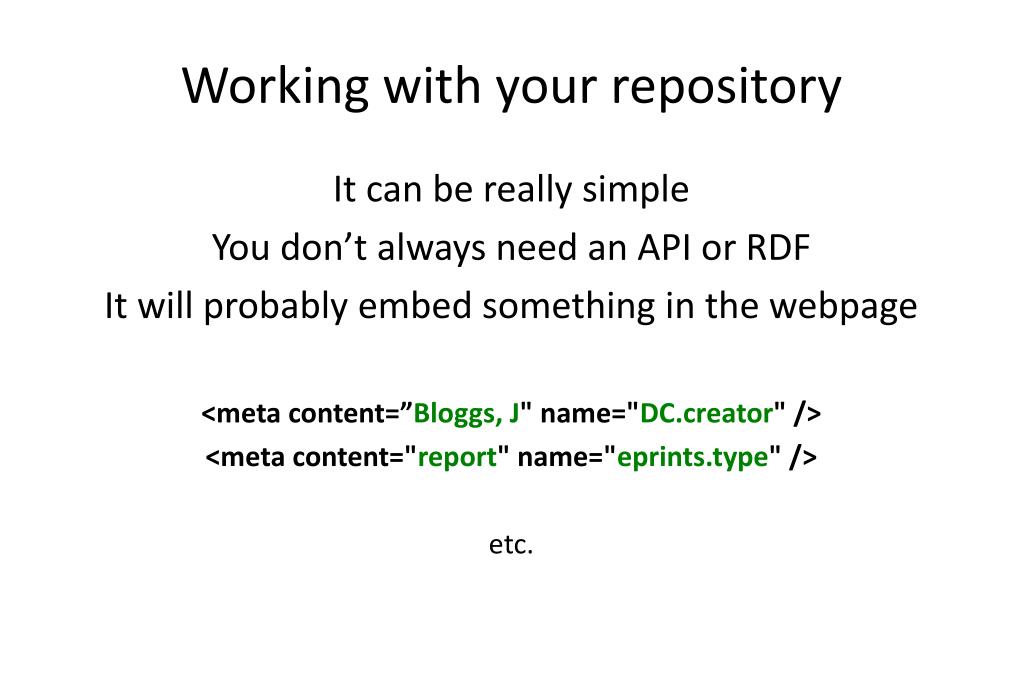 Working with your repository

It can be really simple
You don’t always need an API or RDF
It will probably embed something in the webpage

<meta content=”Bloggs, J" name="DC.creator" />
<meta content="report" name="eprints.type" />

etc.